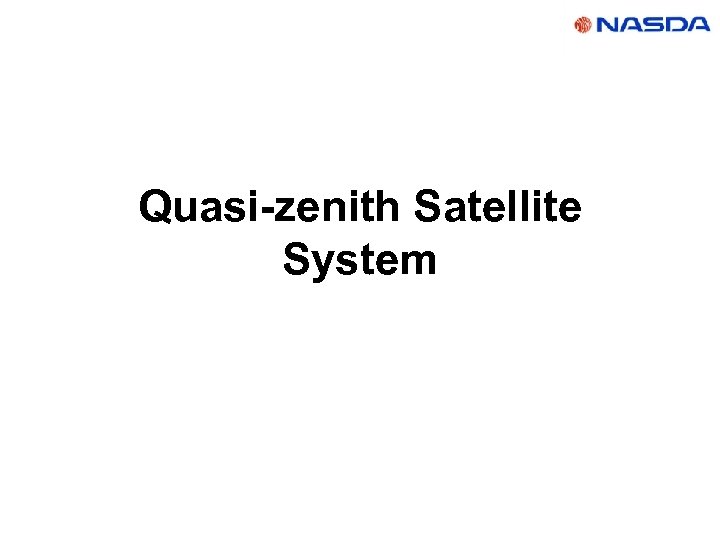 NASDA

Quasi-zenith Satellite System